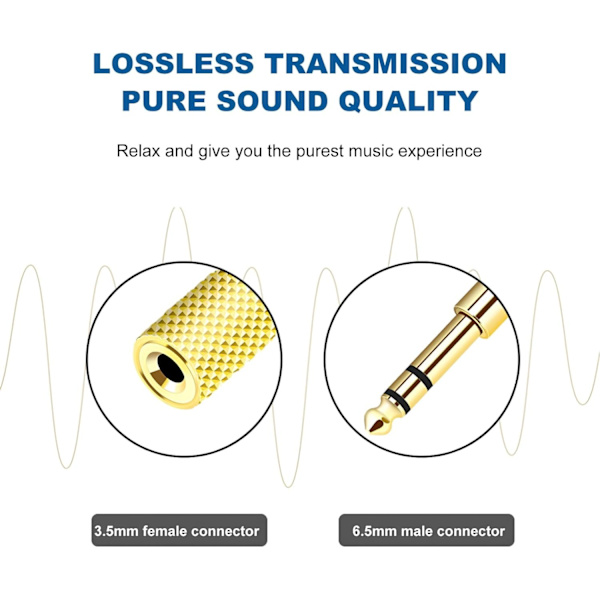 LOSSLESS TRANSMISSION
PURE SOUND QUALITY

Relax and give you the purest music experience

3.5mm female connector

6.5mm male connector